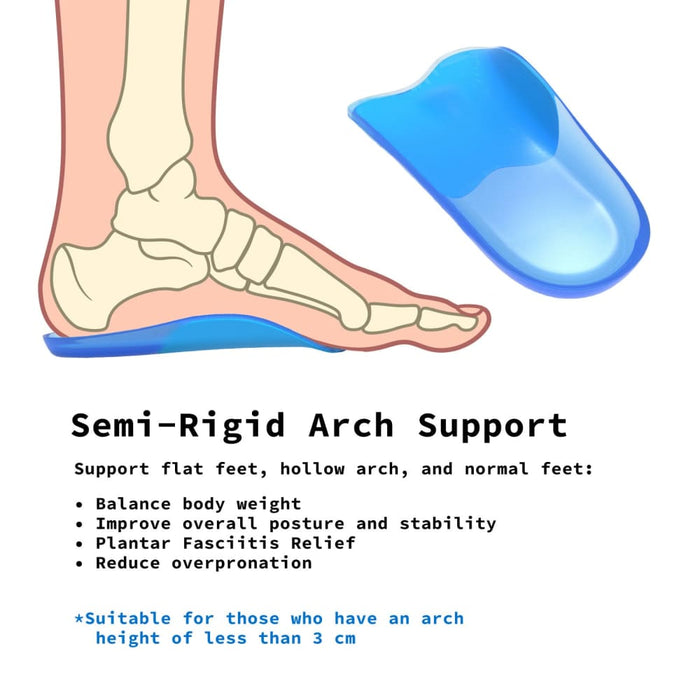 Semi-Rigid Arch Support

Support flat feet, hollow arch, and normal feet:

• Balance body weight
• Improve overall posture and stability
• Plantar Fasciitis Relief
• Reduce overpronation

*Suitable for those who have an arch height of less than 3 cm